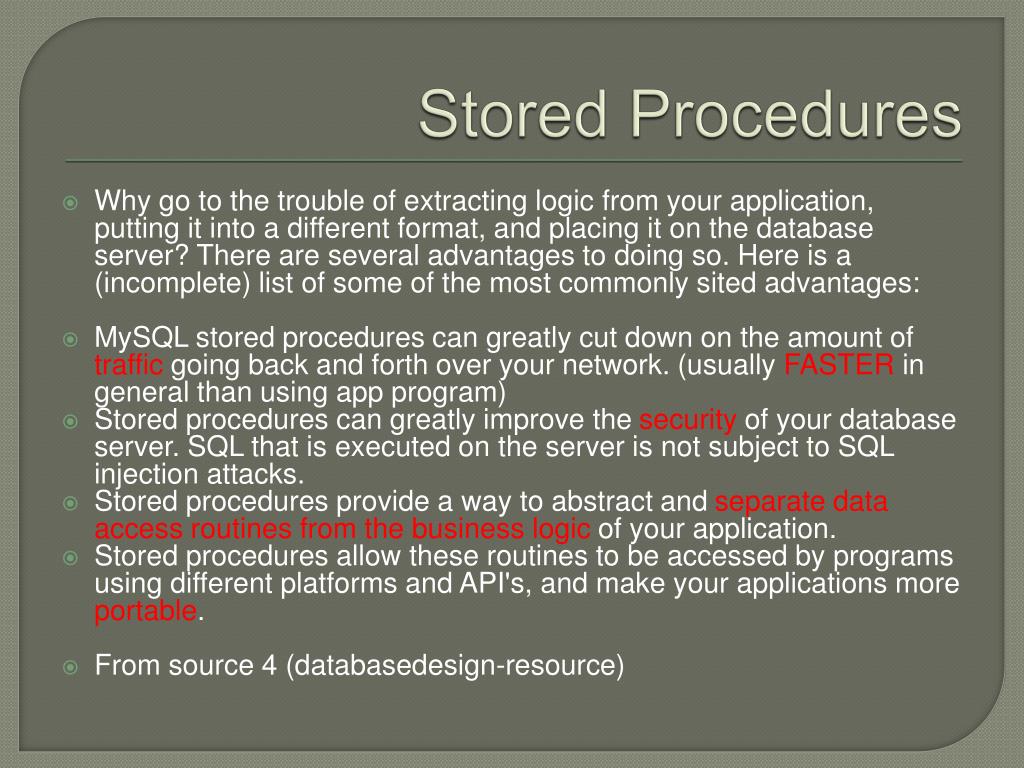 Stored Procedures

Why go to the trouble of extracting logic from your application, putting it into a different format, and placing it on the database server? There are several advantages to doing so. Here is a (incomplete) list of some of the most commonly sited advantages:

MySQL stored procedures can greatly cut down on the amount of traffic going back and forth over your network. (usually FASTER in general than using app program)
Stored procedures can greatly improve the security of your database server. SQL that is executed on the server is not subject to SQL injection attacks.
Stored procedures provide a way to abstract and separate data access routines from the business logic of your application.
Stored procedures allow these routines to be accessed by programs using different platforms and API's, and make your applications more portable.

From source 4 (databasedesign-resource)